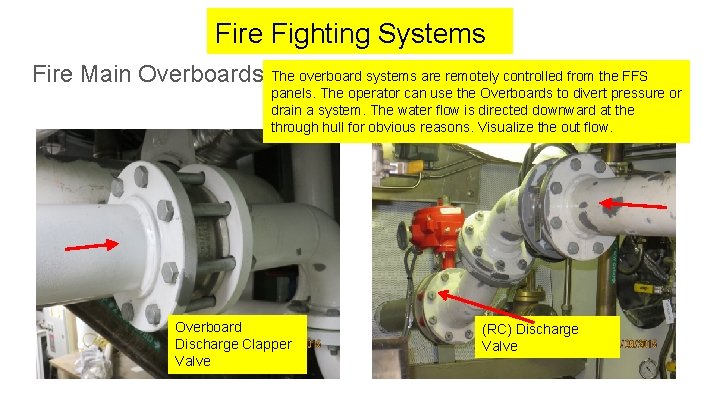 Fire Fighting Systems

Fire Main Overboards

The overboard systems are remotely controlled from the FFS panels. The operator can use the Overboards to divert pressure or drain a system. The water flow is directed downward at the through hull for obvious reasons. Visualize the out flow.

Overboard Discharge Clapper Valve

(RC) Discharge Valve